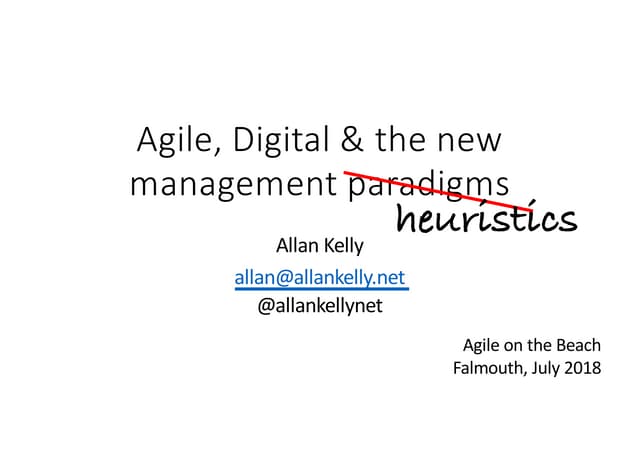 Agile, Digital & the new management paradigms heuristics

Allan Kelly

allan@allankelly.net

@allankellynet

Agile on the Beach
Falmouth, July 2018